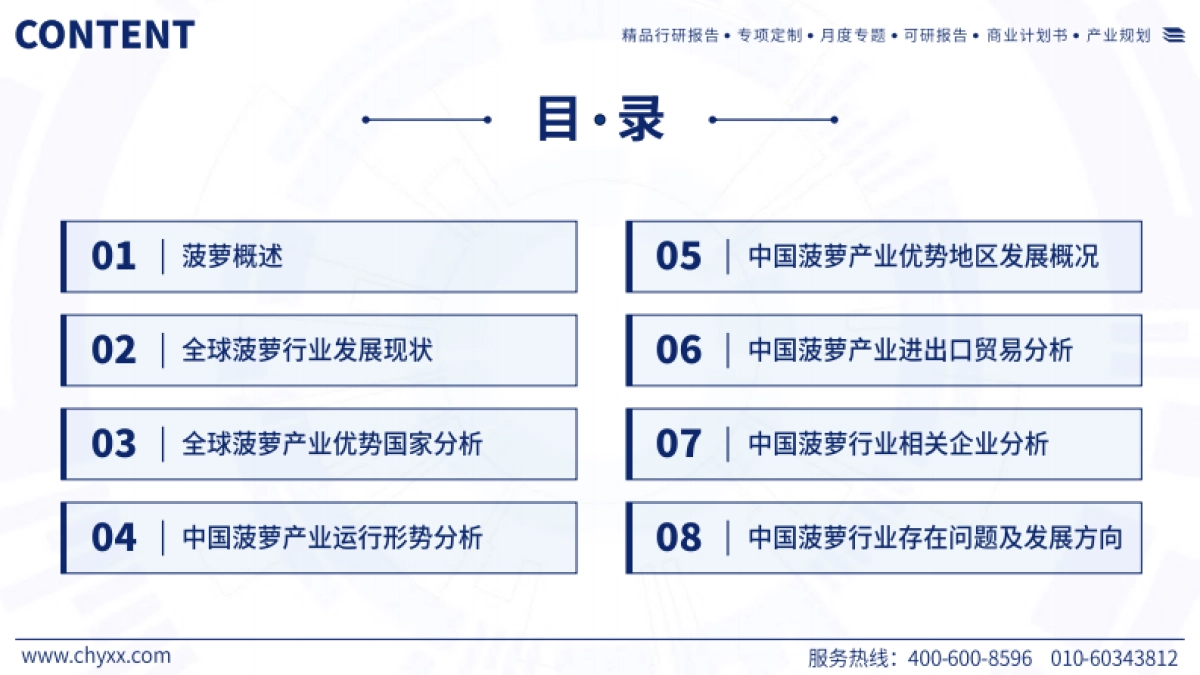 CONTENT

精品行研报告 • 专项定制 • 月度专题 • 可研报告 • 商业计划书 • 产业规划

目·录

01 | 菠萝概述

02 | 全球菠萝行业发展现状

03 | 全球菠萝产业优势国家分析

04 | 中国菠萝产业运行形势分析

05 | 中国菠萝产业优势地区发展概况

06 | 中国菠萝产业进出口贸易分析

07 | 中国菠萝行业相关企业分析

08 | 中国菠萝行业存在问题及发展方向

www.chyxx.com

服务热线：400-600-8596 010-60343812